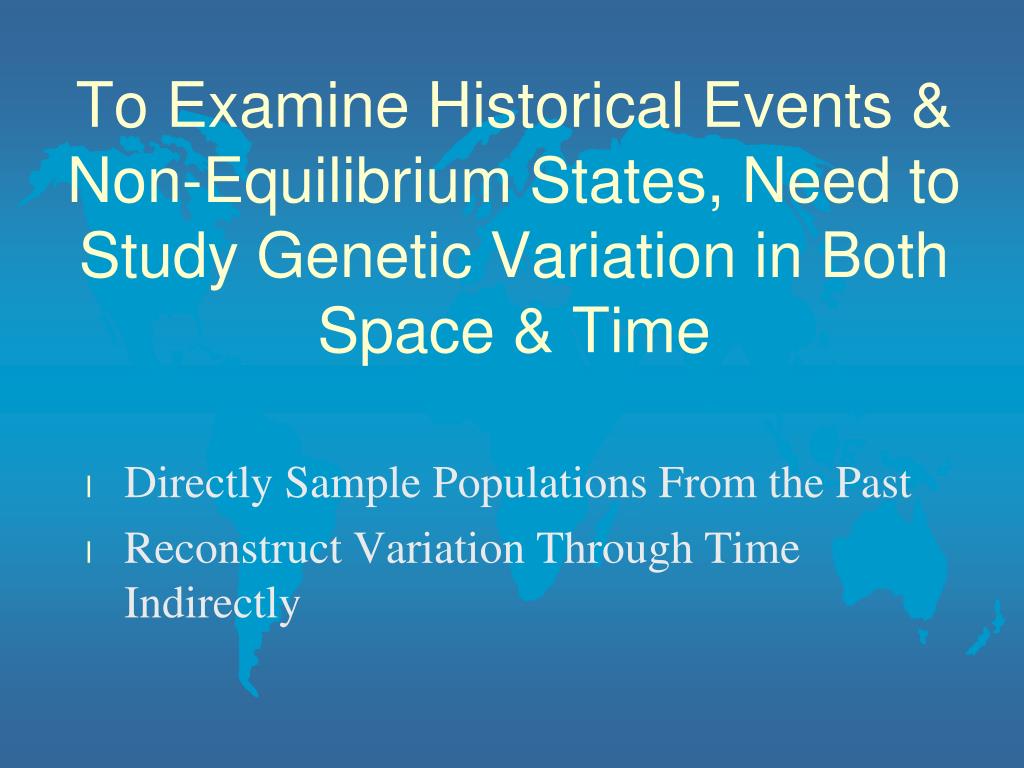 To Examine Historical Events & Non-Equilibrium States, Need to Study Genetic Variation in Both Space & Time

l Directly Sample Populations From the Past
l Reconstruct Variation Through Time Indirectly